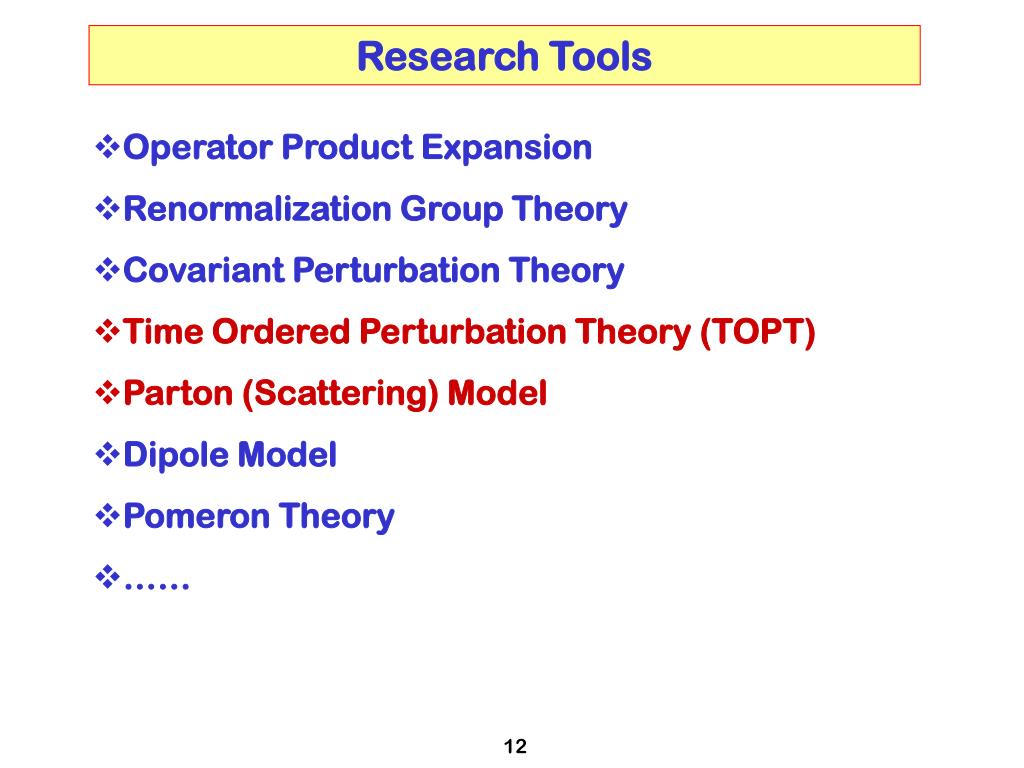 Research Tools

❖Operator Product Expansion

❖Renormalization Group Theory

❖Covariant Perturbation Theory

❖Time Ordered Perturbation Theory (TOPT)

❖Parton (Scattering) Model

❖Dipole Model

❖Pomeron Theory

❖……

12